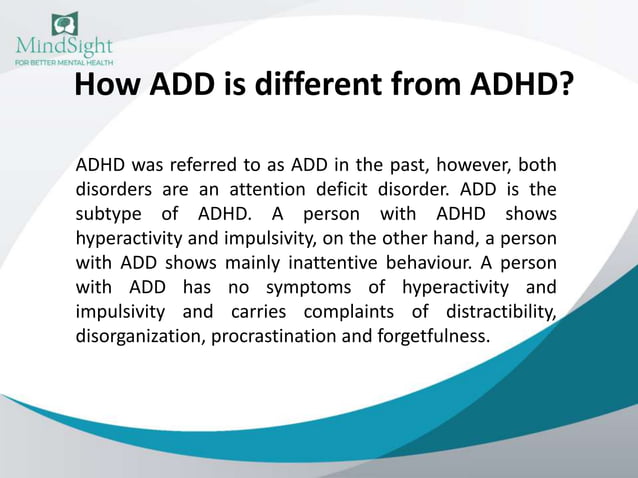 MindSight
FOR BETTER MENTAL HEALTH

How ADD is different from ADHD?

ADHD was referred to as ADD in the past, however, both disorders are an attention deficit disorder. ADD is the subtype of ADHD. A person with ADHD shows hyperactivity and impulsivity, on the other hand, a person with ADD shows mainly inattentive behaviour. A person with ADD has no symptoms of hyperactivity and impulsivity and carries complaints of distractibility, disorganization, procrastination and forgetfulness.